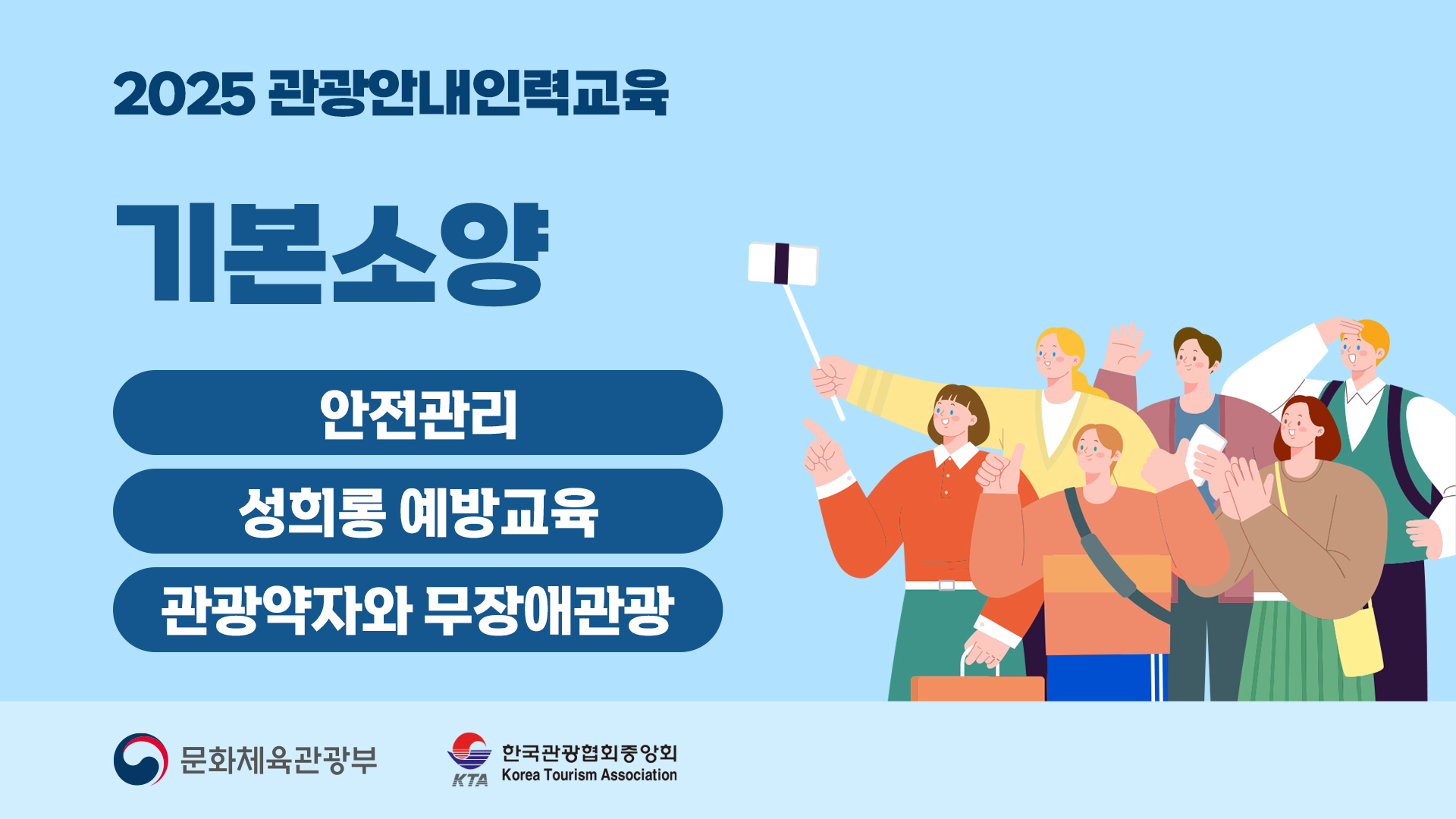 2025 관광안내인력교육

기본소양

안전관리

성희롱 예방교육

관광약자와 무장애관광

문화체육관광부

KTA 한국관광협회중앙회 Korea Tourism Association